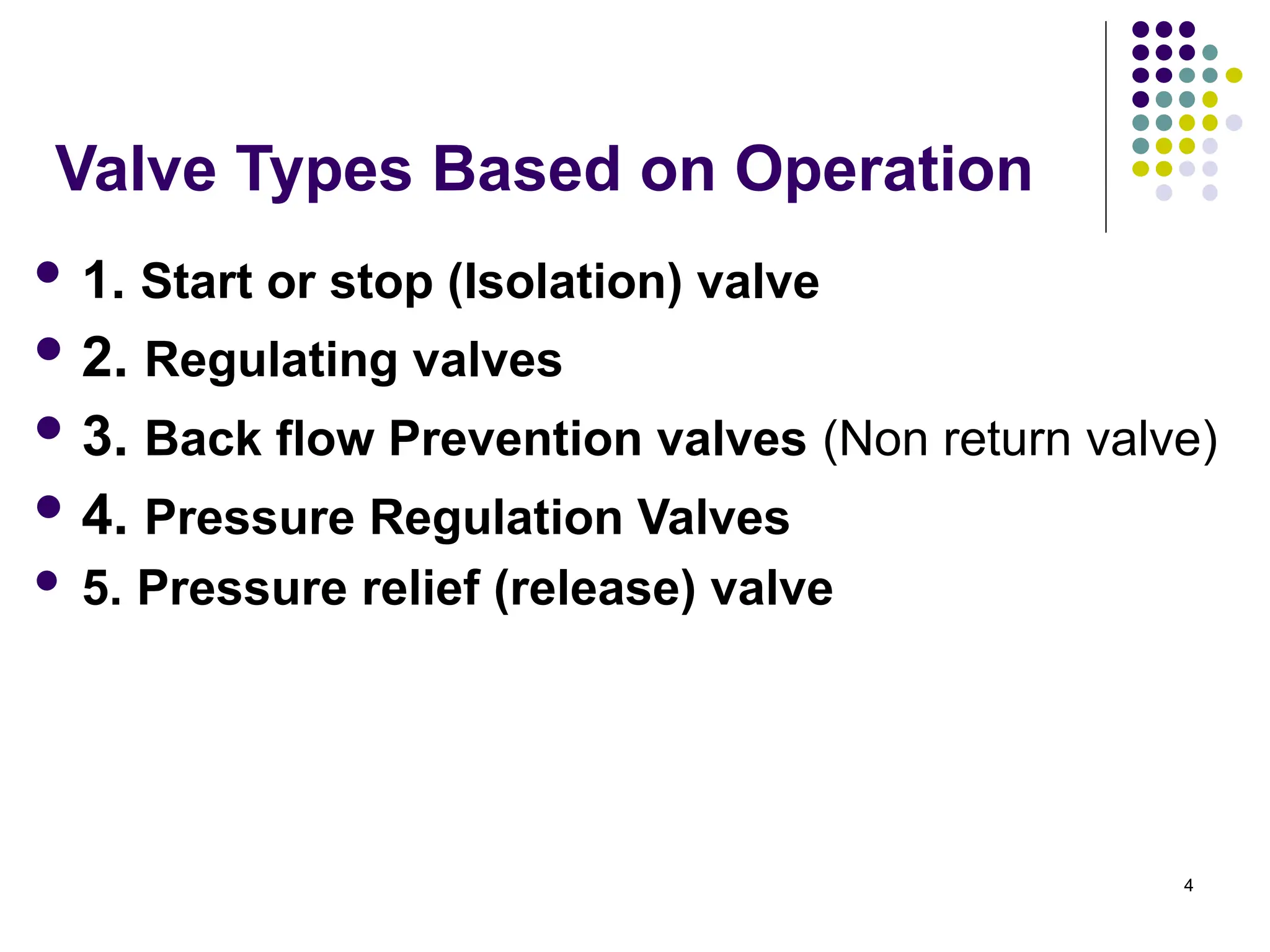 Valve Types Based on Operation

- 1. Start or stop (Isolation) valve
- 2. Regulating valves
- 3. Back flow Prevention valves (Non return valve)
- 4. Pressure Regulation Valves
- 5. Pressure relief (release) valve

4